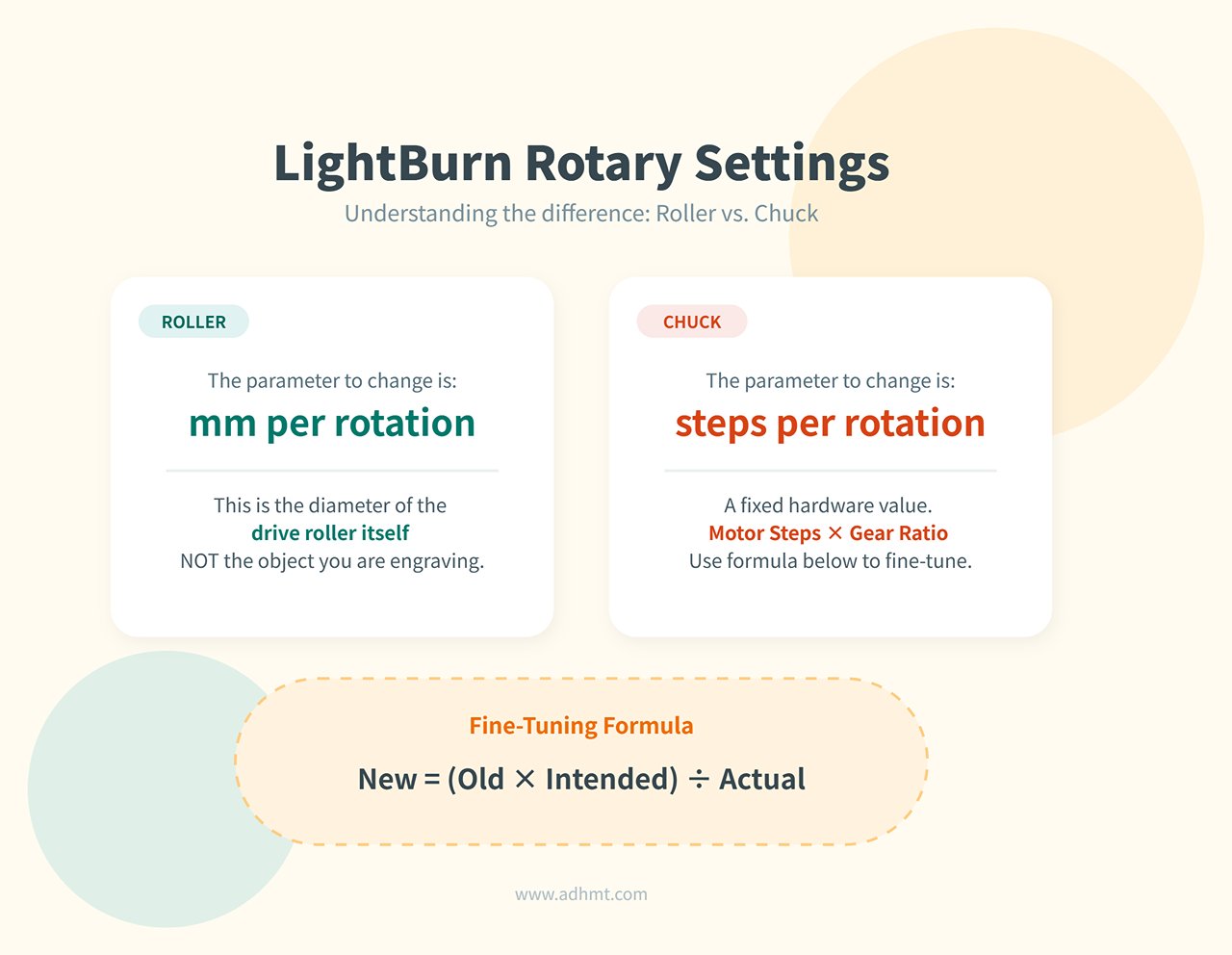 LightBurn Rotary Settings
Understanding the difference: Roller vs. Chuck

ROLLER

The parameter to change is:
mm per rotation

This is the diameter of the drive roller itself NOT the object you are engraving.

CHUCK

The parameter to change is:
steps per rotation

A fixed hardware value.
Motor Steps × Gear Ratio
Use formula below to fine-tune.

Fine-Tuning Formula
New = (Old × Intended) ÷ Actual

www.adhmt.com